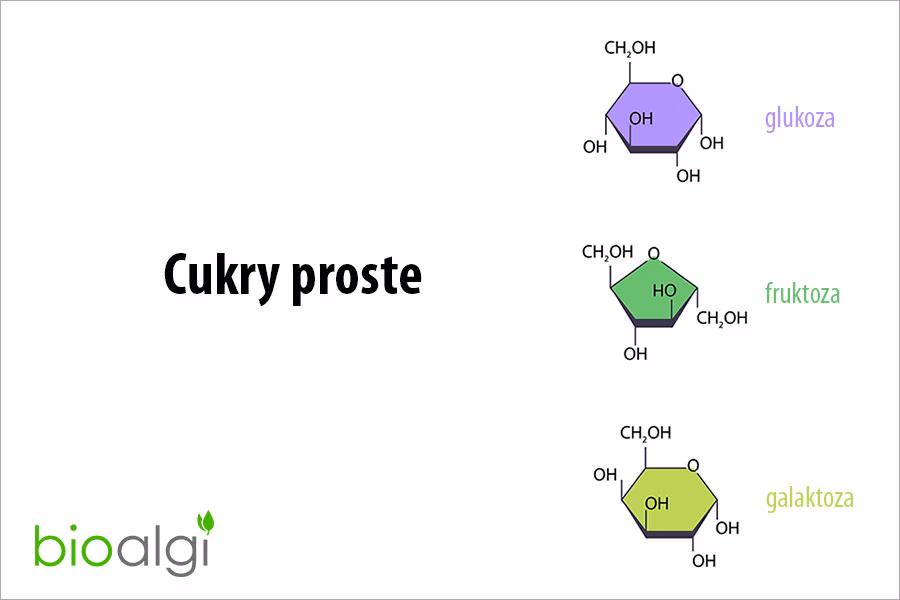 Cukry proste

$CH_2OH$
O
OH
OH
OH
OH
glukoza

$CH_2OH$
O
HO
$CH_2OH$
OH
fruktoza

$CH_2OH$
O
OH
OH
OH
OH
galaktoza

bioalgi